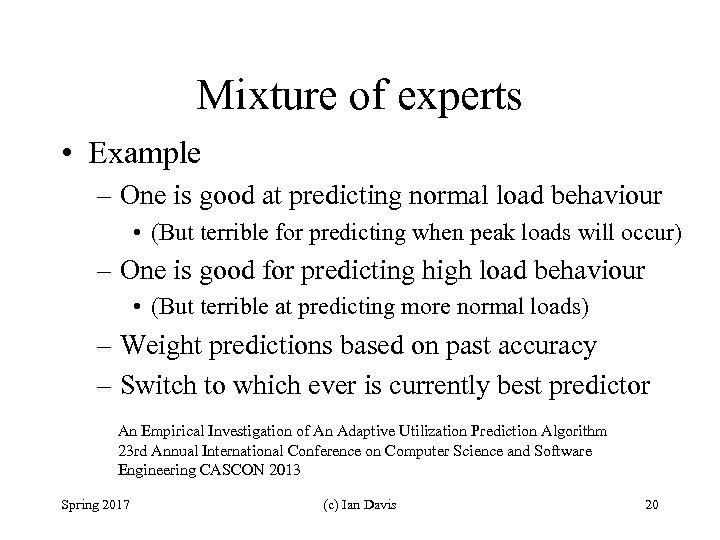 Mixture of experts

• Example
– One is good at predicting normal load behaviour
• (But terrible for predicting when peak loads will occur)
– One is good for predicting high load behaviour
• (But terrible at predicting more normal loads)
– Weight predictions based on past accuracy
– Switch to which ever is currently best predictor

An Empirical Investigation of An Adaptive Utilization Prediction Algorithm
23rd Annual International Conference on Computer Science and Software Engineering CASCON 2013

Spring 2017 (c) Ian Davis 20